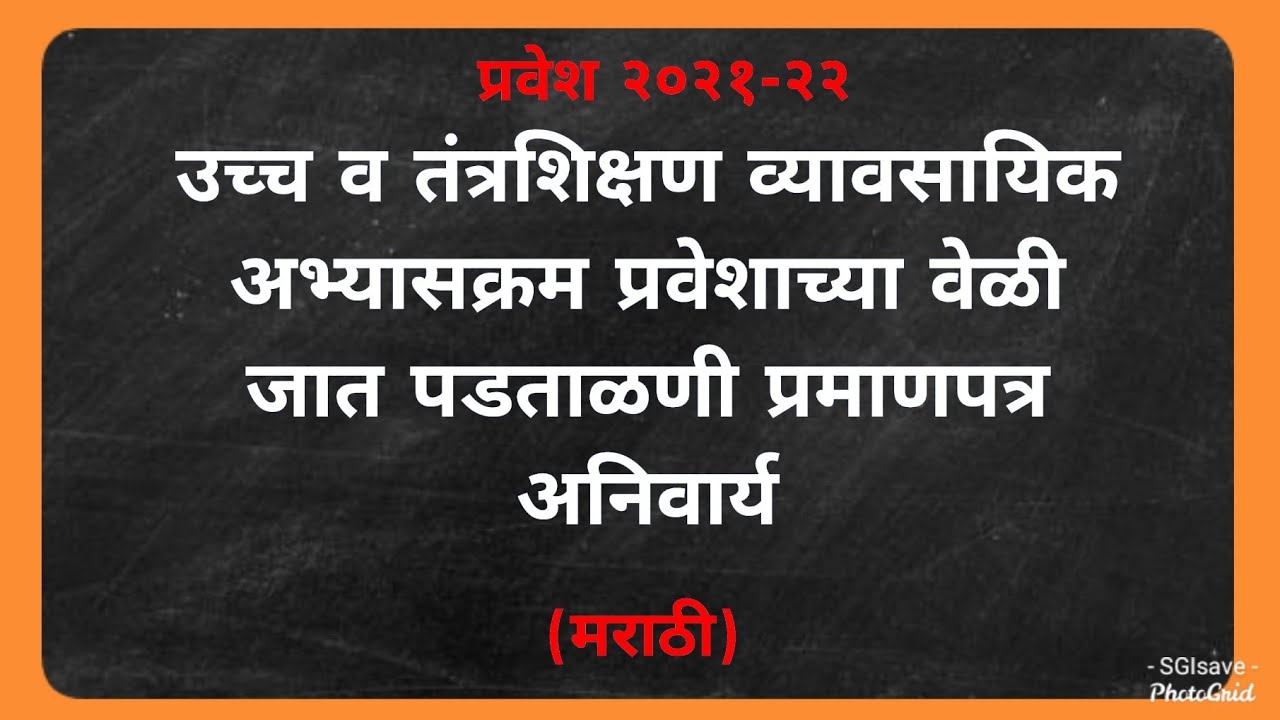 प्रवेश २०२१-२२
उच्च व तंत्रशिक्षण व्यावसायिक अभ्यासक्रम प्रवेशाच्या वेळी जात पडताळणी प्रमाणपत्र अनिवार्य

(मराठी)

- SGIsave -
PhotoGrid